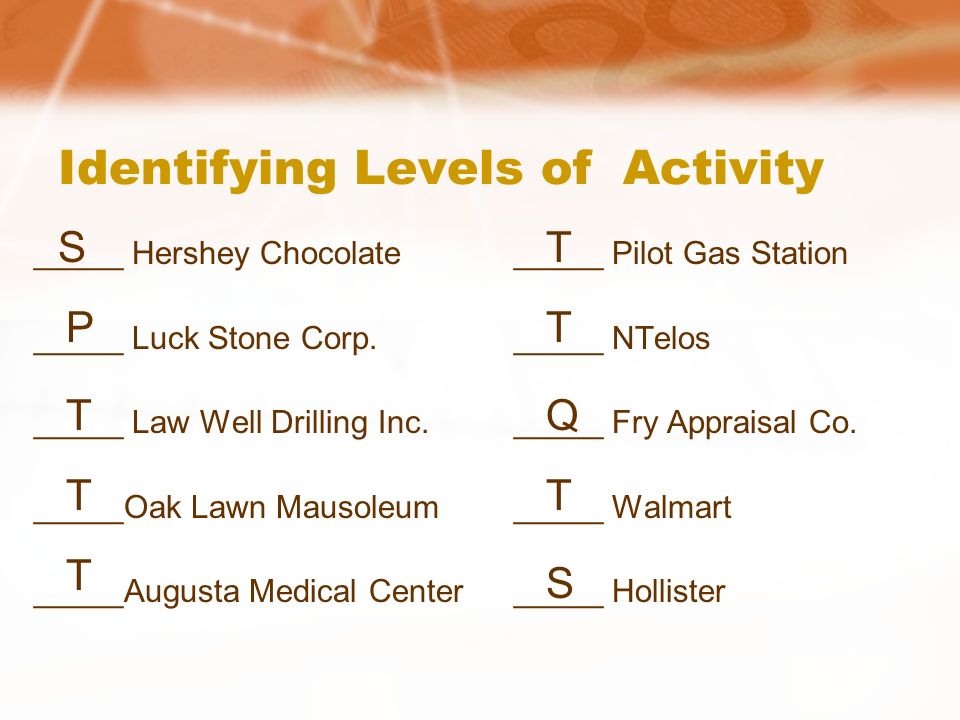 Identifying Levels of Activity

S Hershey Chocolate

P Luck Stone Corp.

T Law Well Drilling Inc.

T Oak Lawn Mausoleum

T Augusta Medical Center

T Pilot Gas Station

T NTelos

Q Fry Appraisal Co.

T Walmart

S Hollister